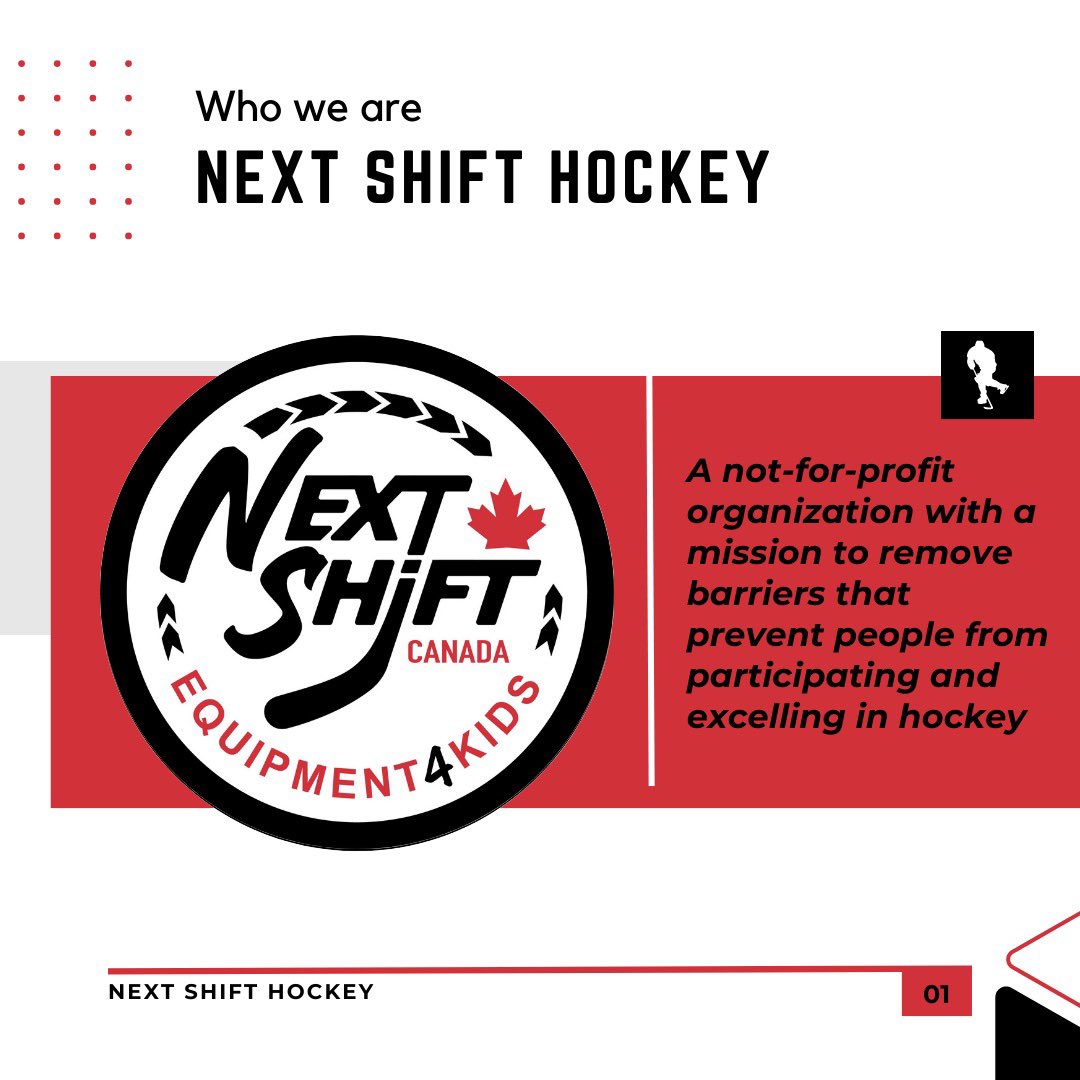 Who we are

NEXT SHIFT HOCKEY

NEXT SHIFT CANADA

EQUIPMENT4KIDS

A not-for-profit organization with a mission to remove barriers that prevent people from participating and excelling in hockey

NEXT SHIFT HOCKEY

01